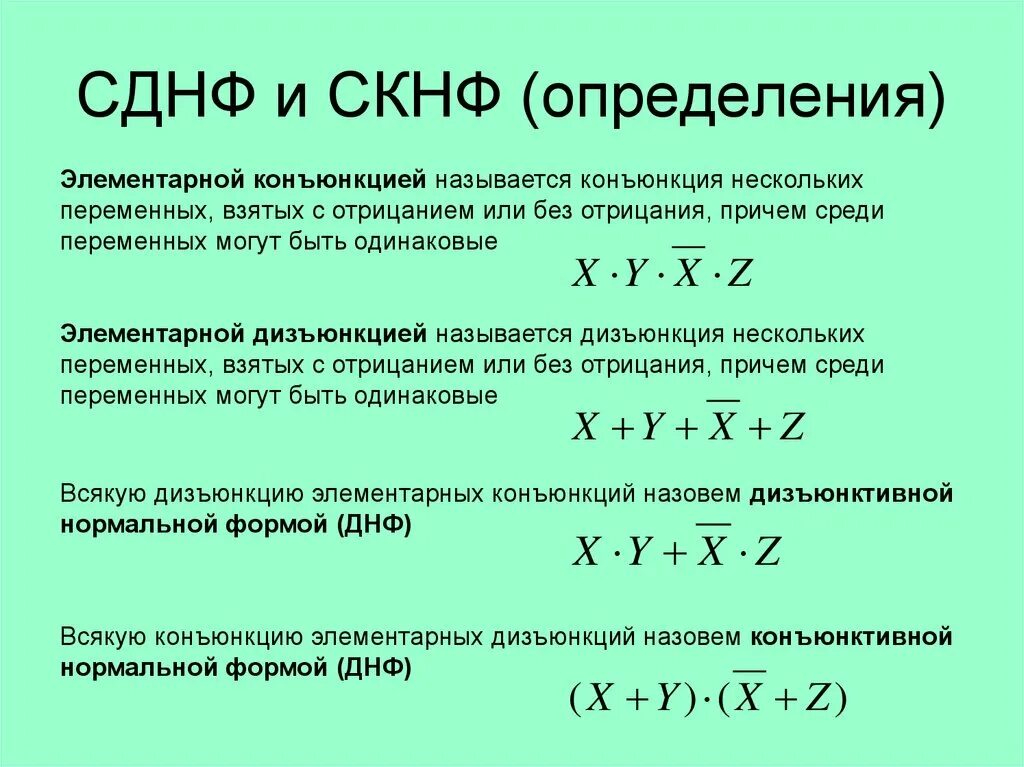 СДНФ и СКНФ (определения)

Элементарной конъюнкцией называется конъюнкция нескольких переменных, взятых с отрицанием или без отрицания, причем среди переменных могут быть одинаковые

$X \cdot Y \cdot \overline{X} \cdot Z$

Элементарной дизъюнкцией называется дизъюнкция нескольких переменных, взятых с отрицанием или без отрицания, причем среди переменных могут быть одинаковые

$X + Y + \overline{X} + Z$

Всякую дизъюнкцию элементарных конъюнкций назовем дизъюнктивной нормальной формой (ДНФ)

$X \cdot Y + \overline{X} \cdot Z$

Всякую конъюнкцию элементарных дизъюнкций назовем конъюнктивной нормальной формой (ДНФ)

$(X + Y) \cdot (\overline{X} + Z)$